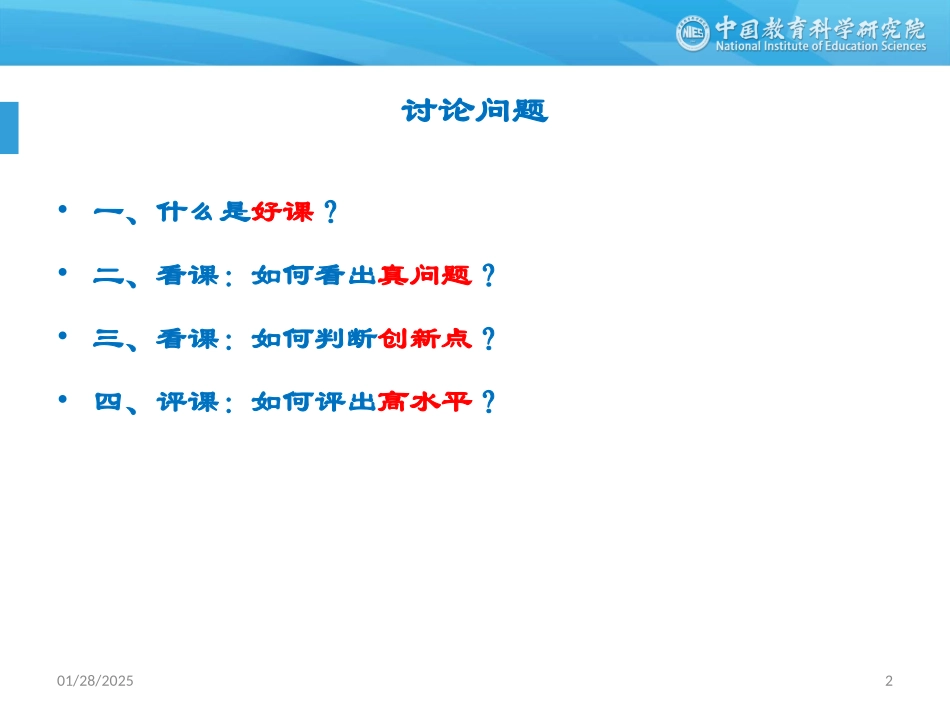 NIES 中国教育科学研究院
National Institute of Education Sciences

讨论问题

• 一、什么是好课？

• 二、看课：如何看出真问题？

• 三、看课：如何判断创新点？

• 四、评课：如何评出高水平？

01/28/2025

2